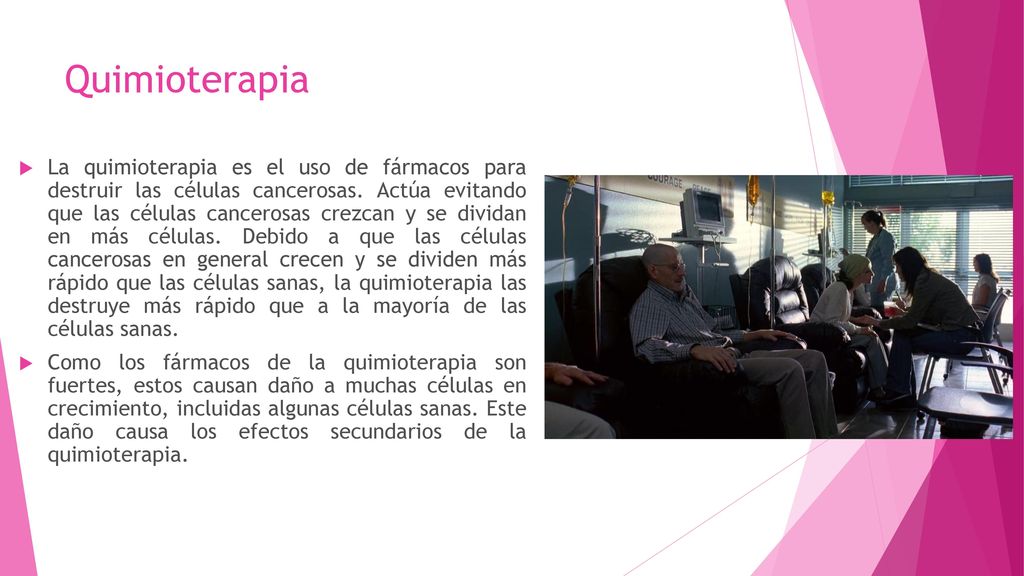 Quimioterapia

La quimioterapia es el uso de fármacos para destruir las células cancerosas. Actúa evitando que las células cancerosas crezcan y se dividan en más células. Debido a que las células cancerosas en general crecen y se dividen más rápido que las células sanas, la quimioterapia las destruye más rápido que a la mayoría de las células sanas.

Como los fármacos de la quimioterapia son fuertes, estos causan daño a muchas células en crecimiento, incluidas algunas células sanas. Este daño causa los efectos secundarios de la quimioterapia.

COURAGE